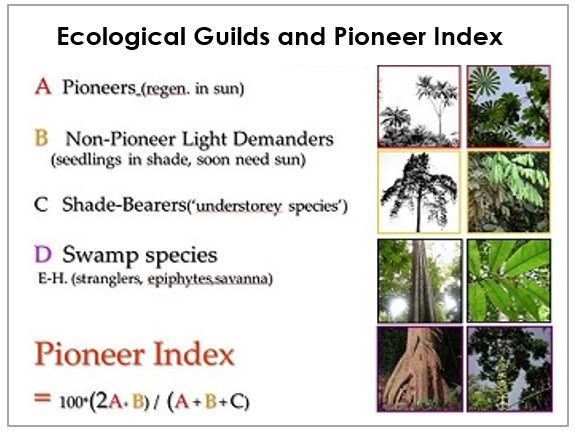 Ecological Guilds and Pioneer Index

A Pioneers (regen. in sun)

B Non-Pioneer Light Demanders (seedlings in shade, soon need sun)

C Shade-Bearers('understorey species')

D Swamp species
E-H. (stranglers, epiphytes,savanna)

Pioneer Index

$= 100*(2A+B) / (A+B+C)$